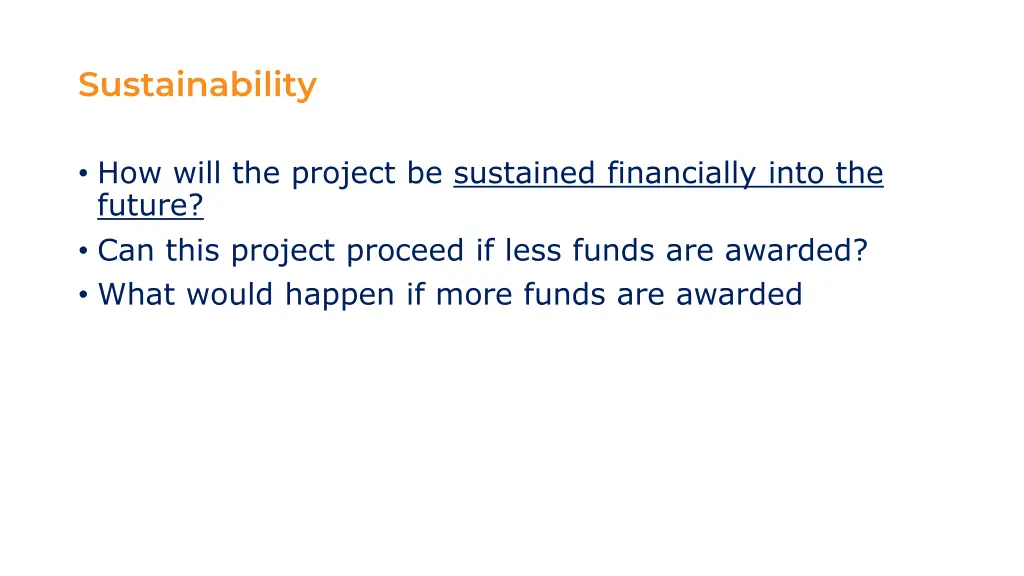 Sustainability

• How will the project be sustained financially into the future?
• Can this project proceed if less funds are awarded?
• What would happen if more funds are awarded